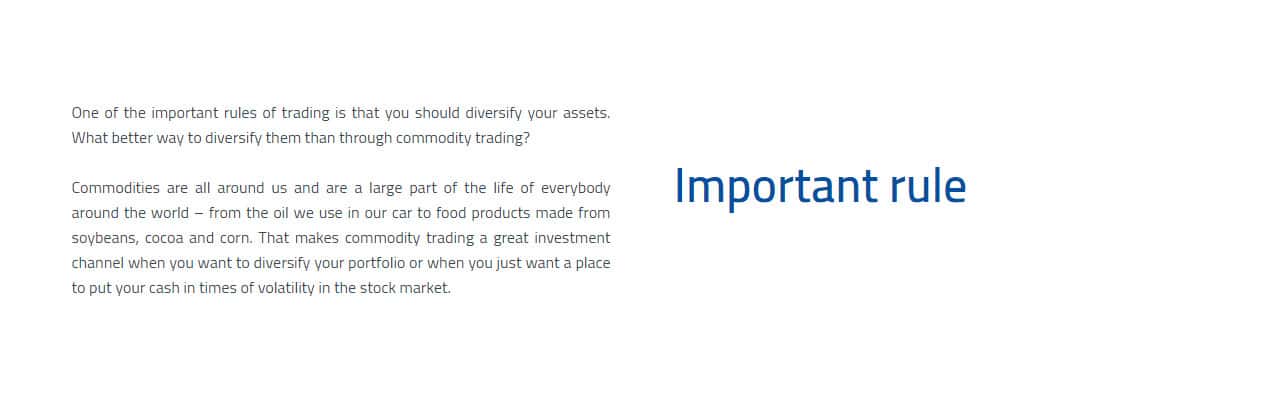 One of the important rules of trading is that you should diversify your assets. What better way to diversify them than through commodity trading?

Commodities are all around us and are a large part of the life of everybody around the world – from the oil we use in our car to food products made from soybeans, cocoa and corn. That makes commodity trading a great investment channel when you want to diversify your portfolio or when you just want a place to put your cash in times of volatility in the stock market.

Important rule